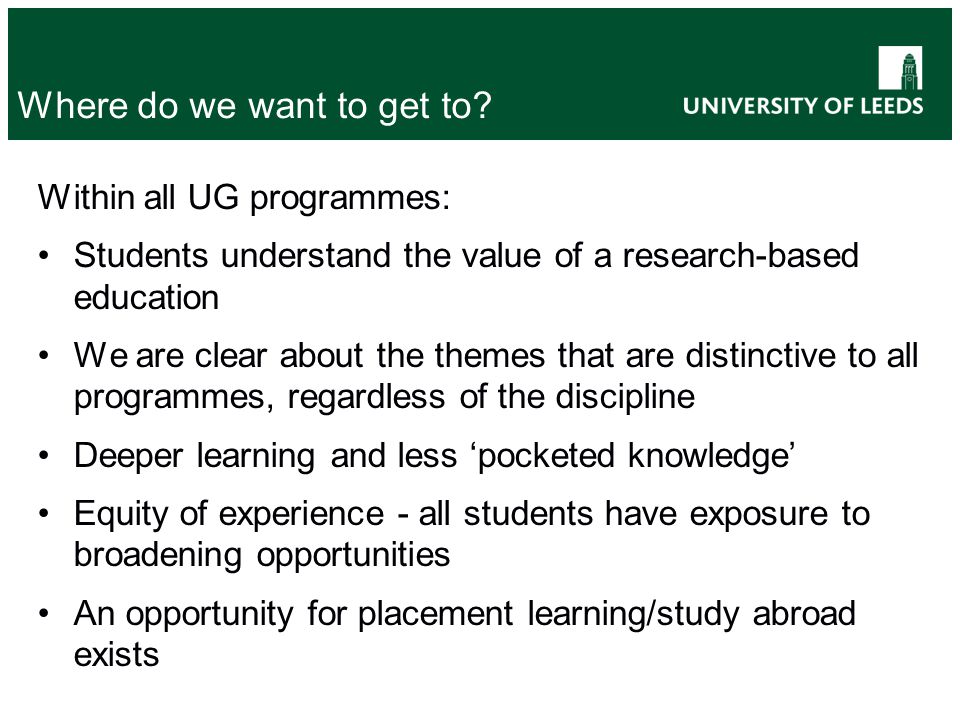 Where do we want to get to?

UNIVERSITY OF LEEDS

Within all UG programmes:

• Students understand the value of a research-based education

• We are clear about the themes that are distinctive to all programmes, regardless of the discipline

• Deeper learning and less ‘pocketed knowledge’

• Equity of experience - all students have exposure to broadening opportunities

• An opportunity for placement learning/study abroad exists